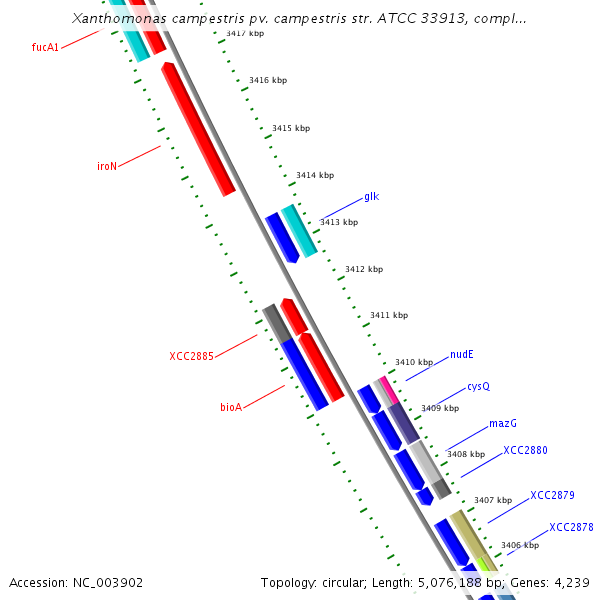 Xanthomonas campestris pv. campestris str. ATCC 33913, compl...

fucA1
3417 kbp
3416 kbp
3415 kbp
iroN
3414 kbp
glk
3413 kbp
3412 kbp
3411 kbp
XCC2885
3410 kbp
nudE
cysQ
bioA
3409 kbp
mazG
3408 kbp
XCC2880
3407 kbp
XCC2879
XCC2878
3406 kbp

Accession: NC_003902

Topology: circular; Length: 5,076,188 bp; Genes: 4,239